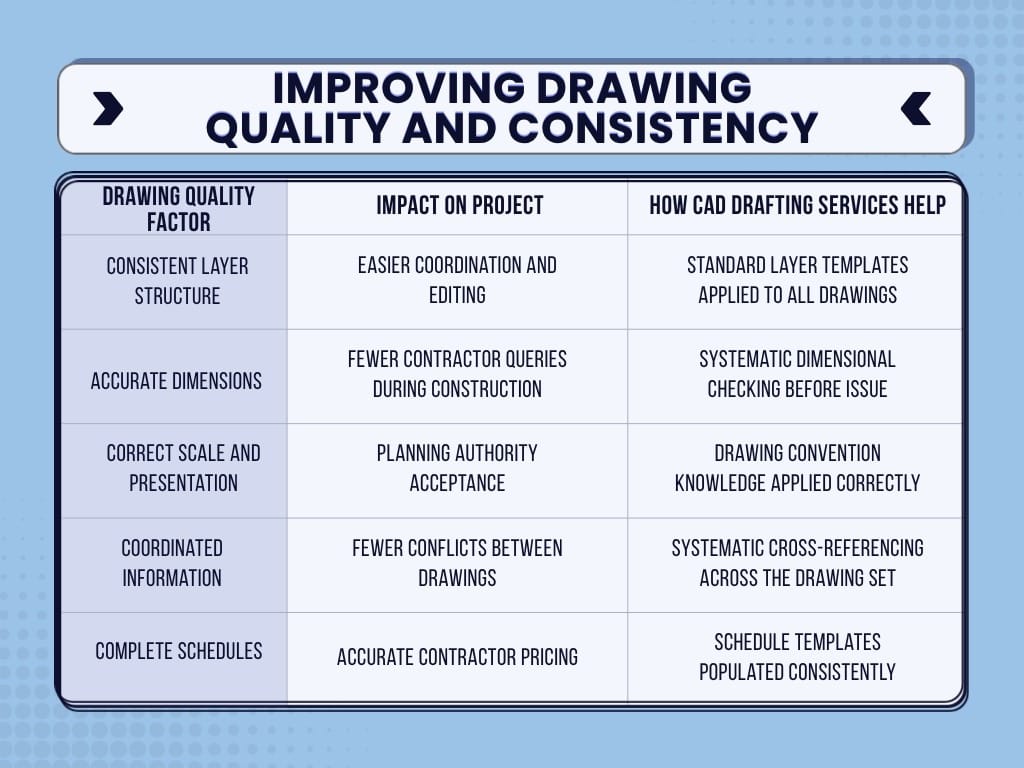 IMPROVING DRAWING QUALITY AND CONSISTENCY

| DRAWING QUALITY FACTOR | IMPACT ON PROJECT | HOW CAD DRAFTING SERVICES HELP |
|---|---|---|
| CONSISTENT LAYER STRUCTURE | EASIER COORDINATION AND EDITING | STANDARD LAYER TEMPLATES APPLIED TO ALL DRAWINGS |
| ACCURATE DIMENSIONS | FEWER CONTRACTOR QUERIES DURING CONSTRUCTION | SYSTEMATIC DIMENSIONAL CHECKING BEFORE ISSUE |
| CORRECT SCALE AND PRESENTATION | PLANNING AUTHORITY ACCEPTANCE | DRAWING CONVENTION KNOWLEDGE APPLIED CORRECTLY |
| COORDINATED INFORMATION | FEWER CONFLICTS BETWEEN DRAWINGS | SYSTEMATIC CROSS-REFERENCING ACROSS THE DRAWING SET |
| COMPLETE SCHEDULES | ACCURATE CONTRACTOR PRICING | SCHEDULE TEMPLATES POPULATED CONSISTENTLY |